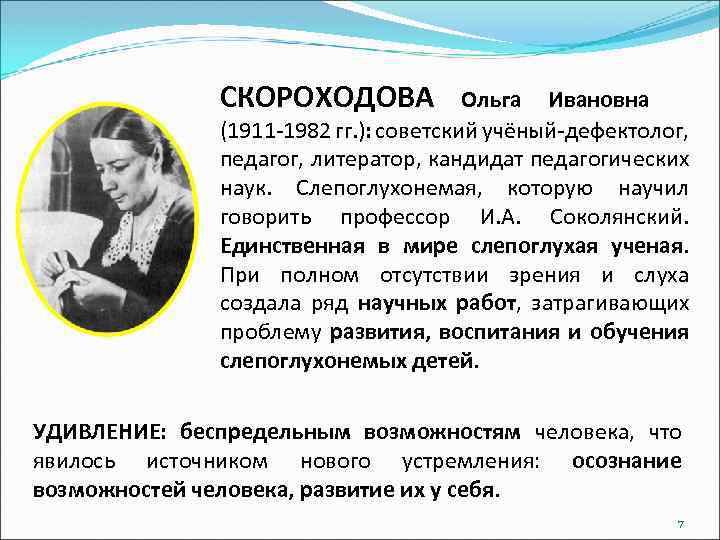 СКОРОХОДОВА Ольга Ивановна (1911-1982 гг.): советский учёный-дефектолог, педагог, литератор, кандидат педагогических наук. Слепоглухонемая, которую научил говорить профессор И.А. Соколянский. Единственная в мире слепоглухая ученая. При полном отсутствии зрения и слуха создала ряд научных работ, затрагивающих проблему развития, воспитания и обучения слепоглухонемых детей.

УДИВЛЕНИЕ: беспредельным возможностям человека, что явилось источником нового устремления: осознание возможностей человека, развитие их у себя.

7